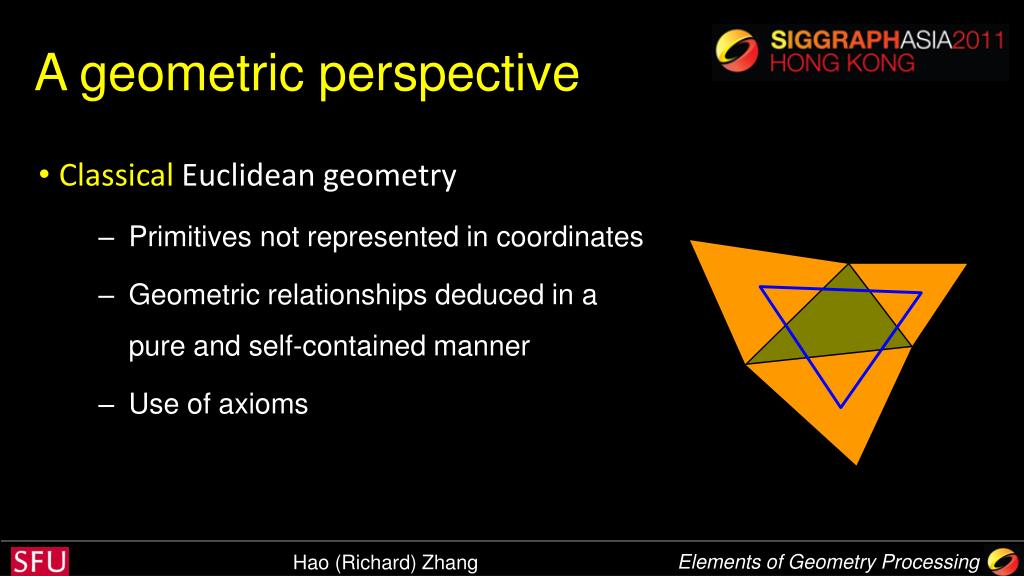 A geometric perspective

SIGGRAPHASIA2011
HONG KONG

• Classical Euclidean geometry

– Primitives not represented in coordinates

– Geometric relationships deduced in a pure and self-contained manner

– Use of axioms

SFU

Hao (Richard) Zhang

Elements of Geometry Processing